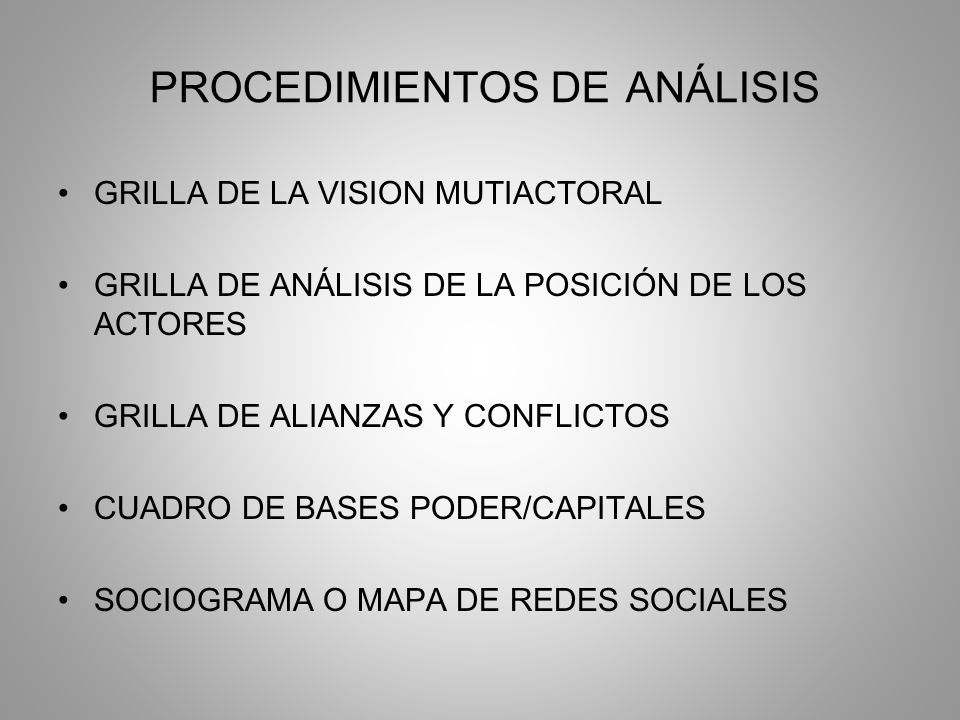 PROCEDIMIENTOS DE ANÁLISIS

• GRILLA DE LA VISION MUTIACTORAL

• GRILLA DE ANÁLISIS DE LA POSICIÓN DE LOS ACTORES

• GRILLA DE ALIANZAS Y CONFLICTOS

• CUADRO DE BASES PODER/CAPITALES

• SOCIOGRAMA O MAPA DE REDES SOCIALES